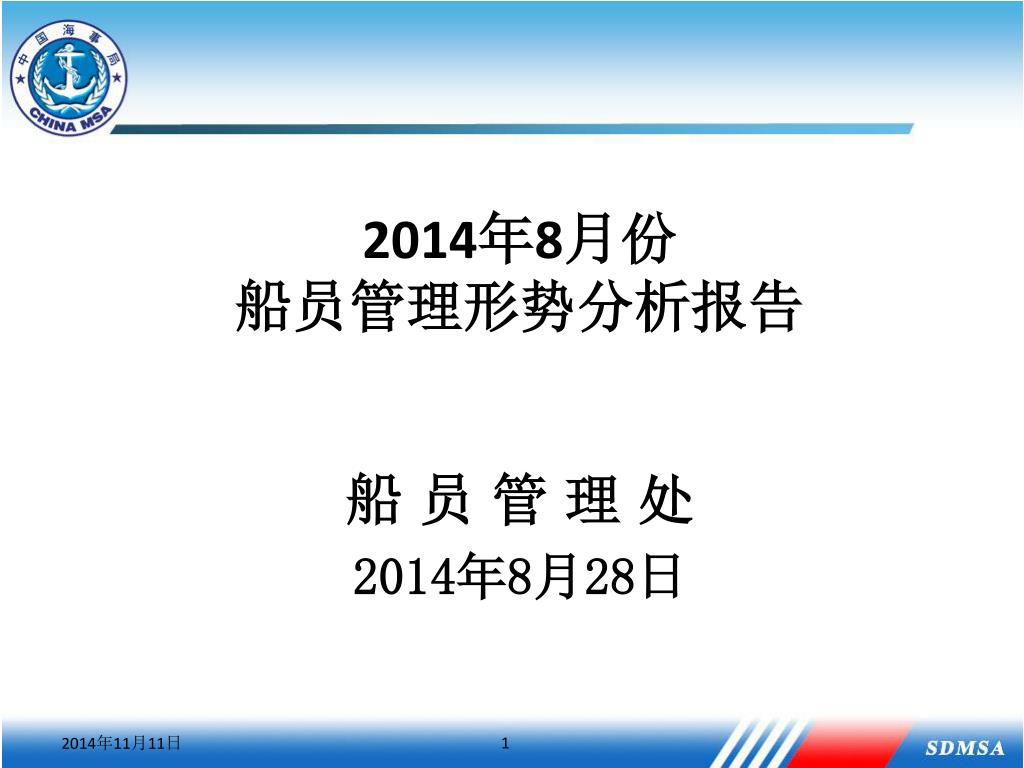 中国海事局
CHINA MSA

2014年8月份
船员管理形势分析报告

船 员 管 理 处
2014年8月28日

2014年11月11日

1

SDMSA